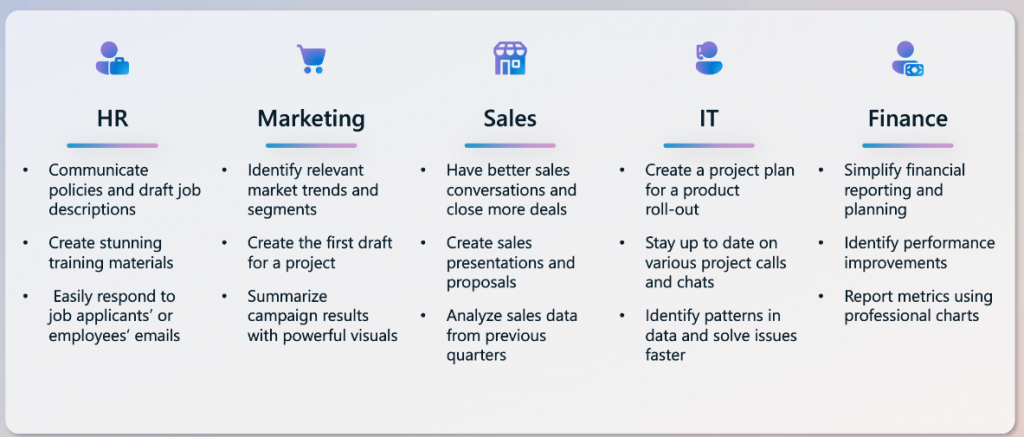 HR

• Communicate policies and draft job descriptions
• Create stunning training materials
• Easily respond to job applicants' or employees' emails

Marketing

• Identify relevant market trends and segments
• Create the first draft for a project
• Summarize campaign results with powerful visuals

Sales

• Have better sales conversations and close more deals
• Create sales presentations and proposals
• Analyze sales data from previous quarters

IT

• Create a project plan for a product roll-out
• Stay up to date on various project calls and chats
• Identify patterns in data and solve issues faster

Finance

• Simplify financial reporting and planning
• Identify performance improvements
• Report metrics using professional charts